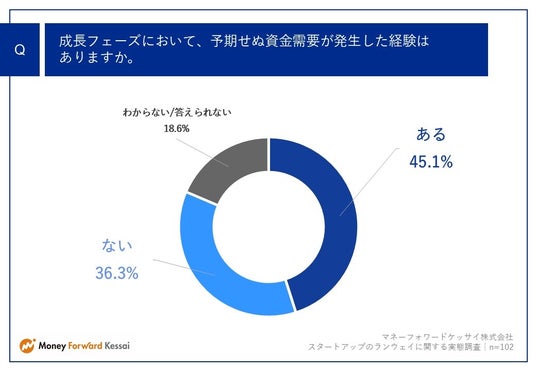 Q

成長フェーズにおいて、予期せぬ資金需要が発生した経験はありますか。

わからない/答えられない
18.6%

ある
45.1%

ない
36.3%

Money Forward Kessai

マネーフォワードケッサイ株式会社
スタートアップのランウェイに関する実態調査｜n=102